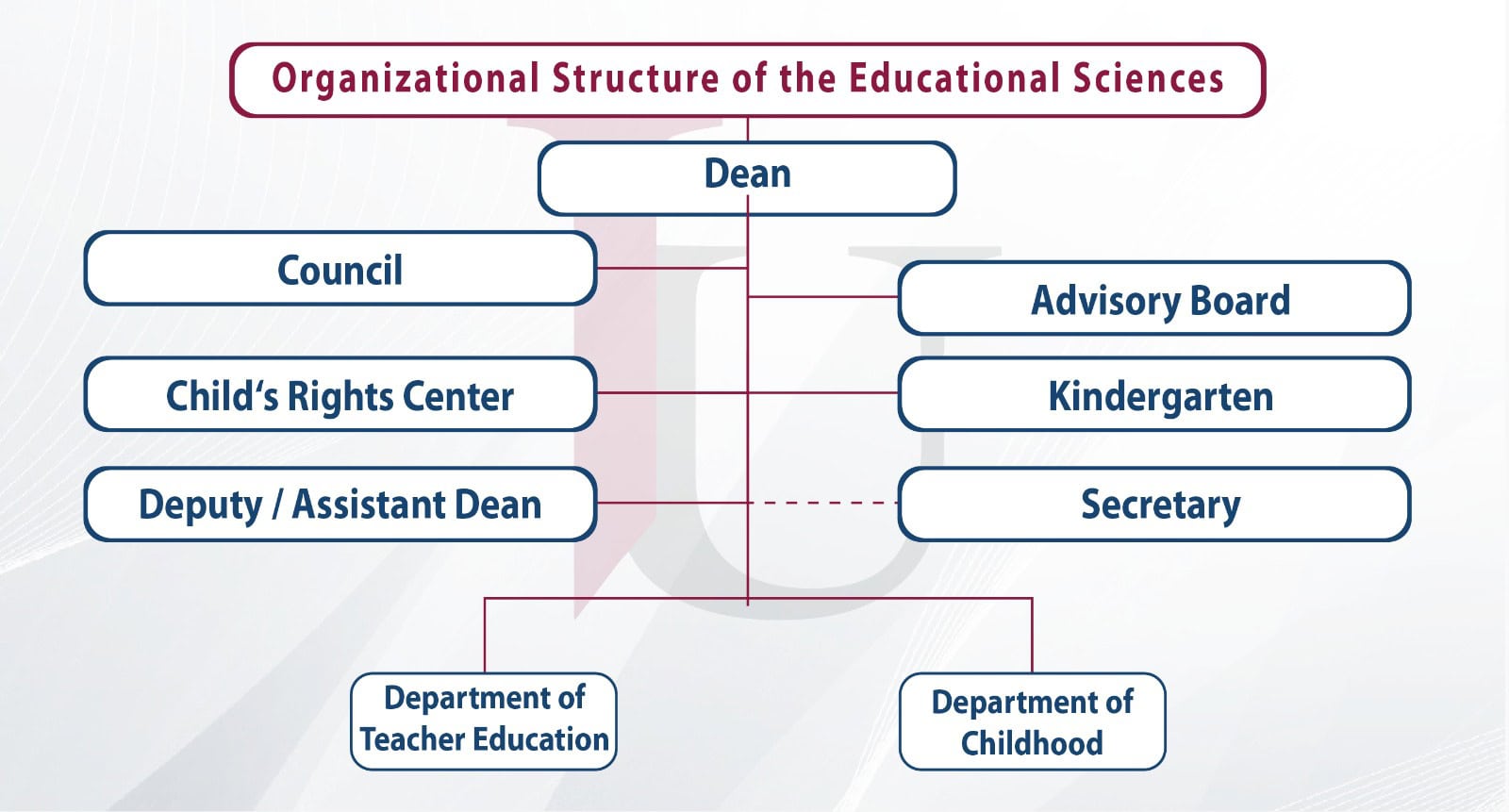 Organizational Structure of the Educational Sciences

Dean

Council

Advisory Board

Child's Rights Center

Kindergarten

Deputy / Assistant Dean

Secretary

Department of Teacher Education

Department of Childhood